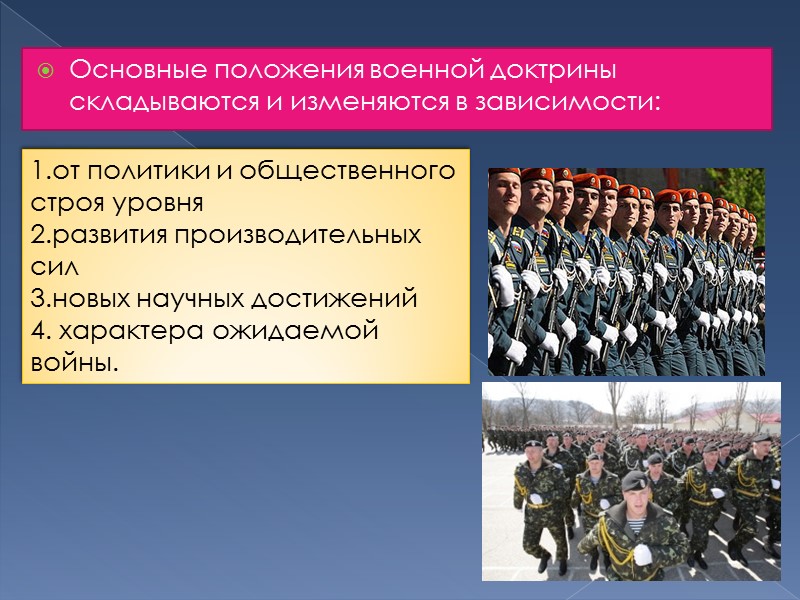 Основные положения военной доктрины складываются и изменяются в зависимости:

1.от политики и общественного строя уровня
2.развития производительных сил
3.новых научных достижений
4. характера ожидаемой войны.